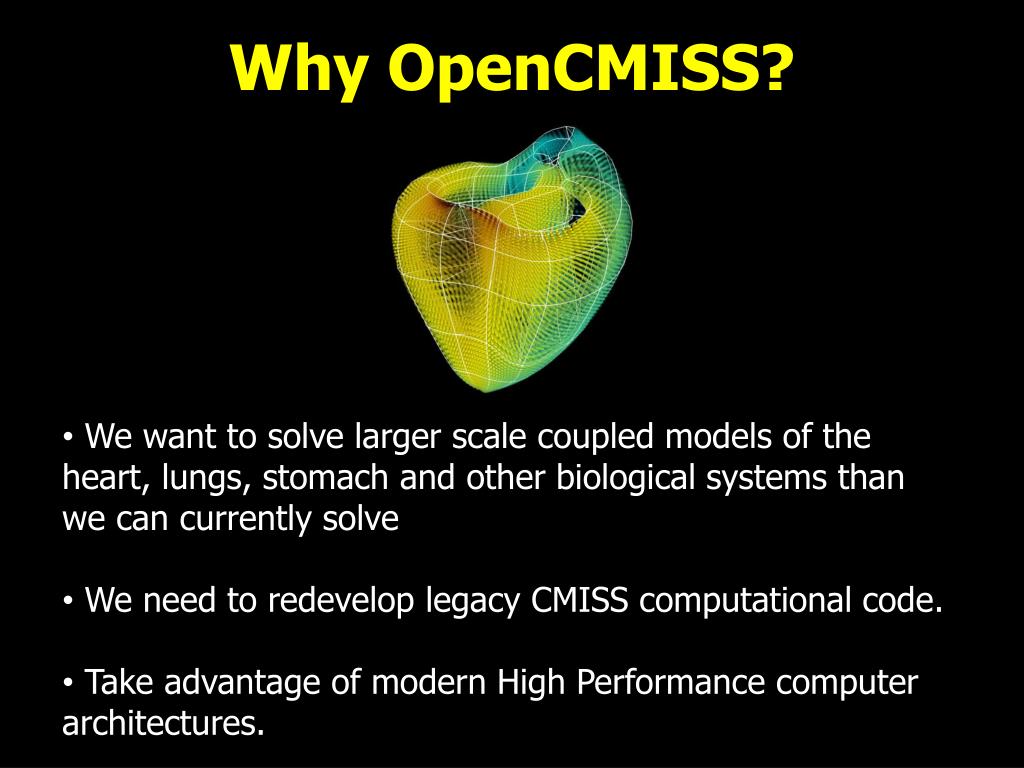 Why OpenCMISS?

• We want to solve larger scale coupled models of the heart, lungs, stomach and other biological systems than we can currently solve

• We need to redevelop legacy CMISS computational code.

• Take advantage of modern High Performance computer architectures.